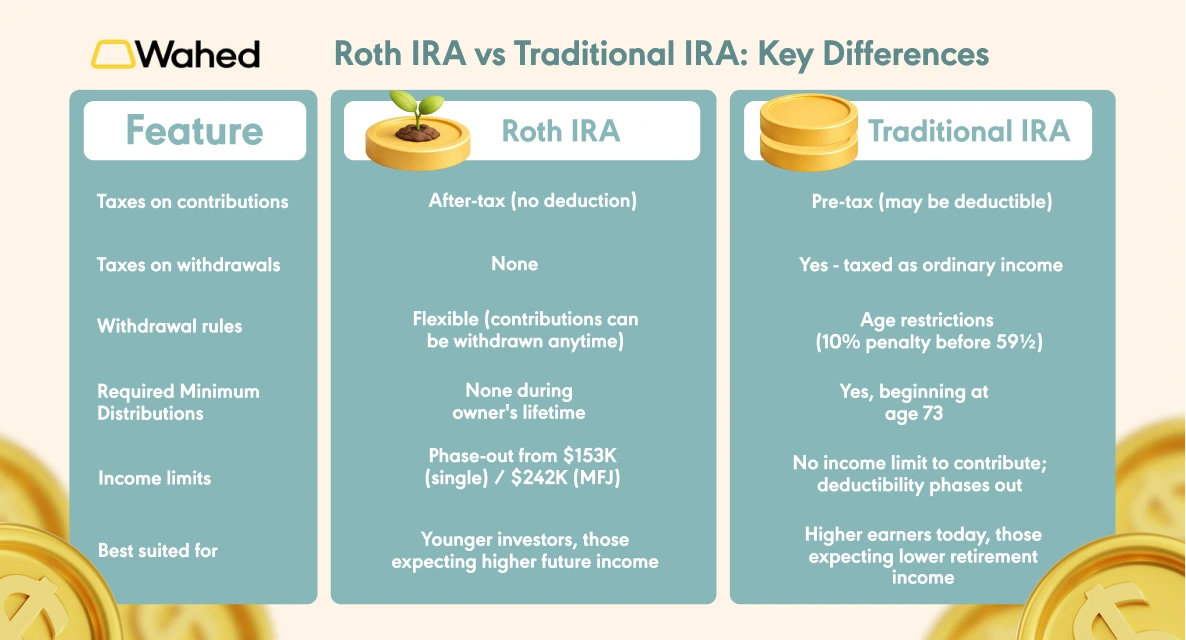 Wahed

Roth IRA vs Traditional IRA: Key Differences

| Feature | Roth IRA | Traditional IRA |
|---|---|---|
| Taxes on contributions | After-tax (no deduction) | Pre-tax (may be deductible) |
| Taxes on withdrawals | None | Yes - taxed as ordinary income |
| Withdrawal rules | Flexible (contributions can be withdrawn anytime) | Age restrictions (10% penalty before 59½) |
| Required Minimum Distributions | None during owner's lifetime | Yes, beginning at age 73 |
| Income limits | Phase-out from \$153K (single) / \$242K (MFJ) | No income limit to contribute; deductibility phases out |
| Best suited for | Younger investors, those expecting higher future income | Higher earners today, those expecting lower retirement income |